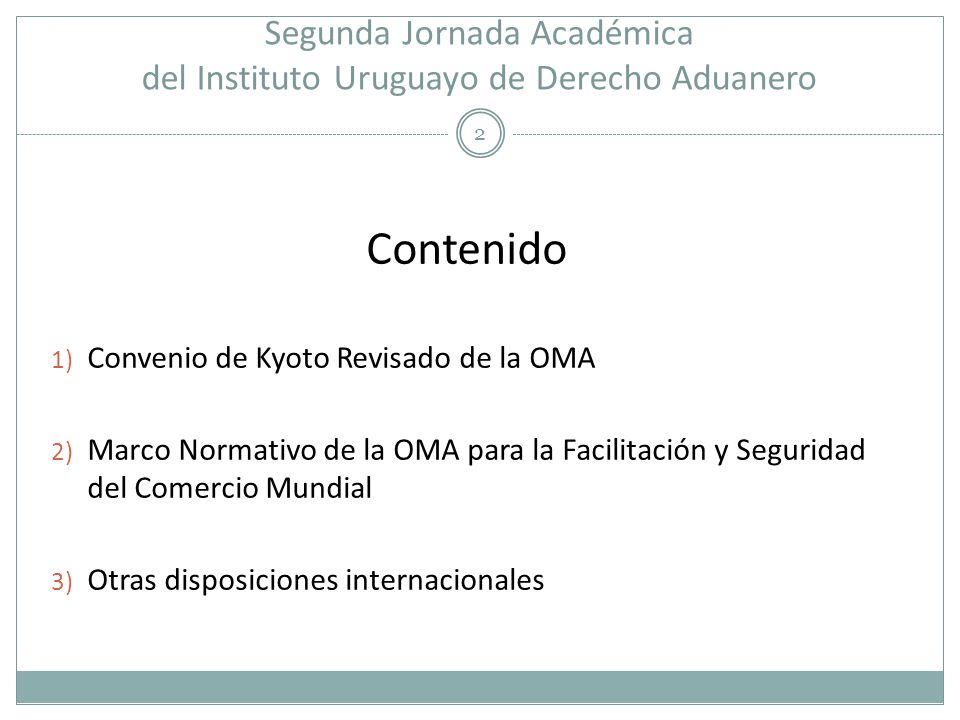 Segunda Jornada Académica
del Instituto Uruguayo de Derecho Aduanero

2

Contenido

1) Convenio de Kyoto Revisado de la OMA

2) Marco Normativo de la OMA para la Facilitación y Seguridad del Comercio Mundial

3) Otras disposiciones internacionales